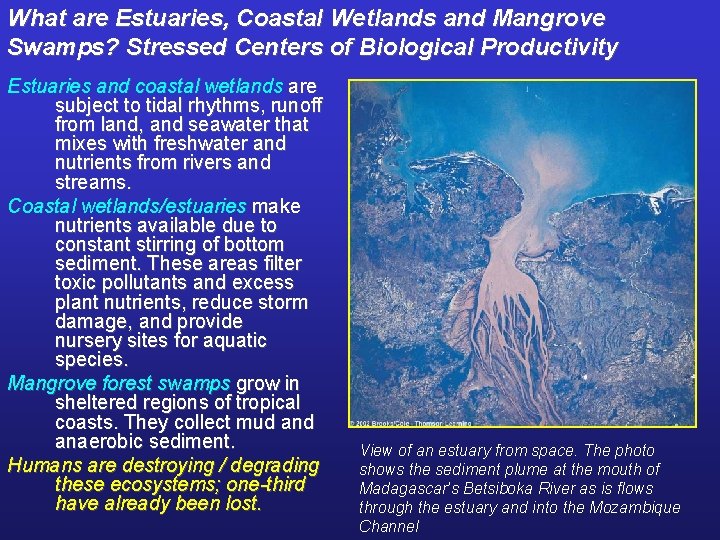 What are Estuaries, Coastal Wetlands and Mangrove Swamps? Stressed Centers of Biological Productivity

Estuaries and coastal wetlands are subject to tidal rhythms, runoff from land, and seawater that mixes with freshwater and nutrients from rivers and streams.

Coastal wetlands/estuaries make nutrients available due to constant stirring of bottom sediment. These areas filter toxic pollutants and excess plant nutrients, reduce storm damage, and provide nursery sites for aquatic species.

Mangrove forest swamps grow in sheltered regions of tropical coasts. They collect mud and anaerobic sediment.

Humans are destroying / degrading these ecosystems; one-third have already been lost.

© 2002 Brooks/Cole - Thomson Learning

View of an estuary from space. The photo shows the sediment plume at the mouth of Madagascar's Betsiboka River as is flows through the estuary and into the Mozambique Channel